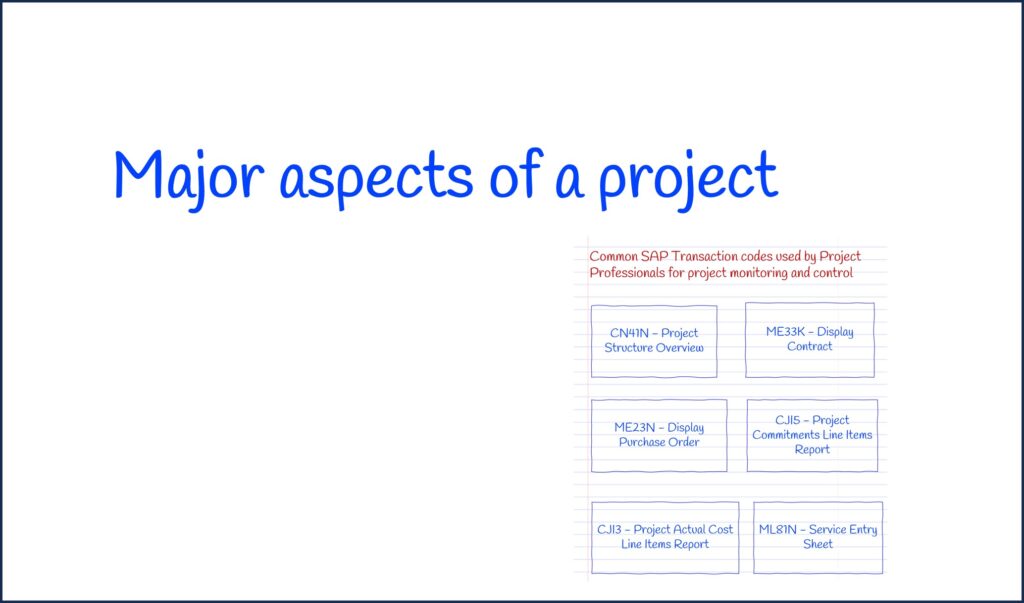 Major aspects of a project

Common SAP Transaction codes used by Project Professionals for project monitoring and control

CN41N – Project Structure Overview

ME33K – Display Contract

ME23N – Display Purchase Order

CJI5 – Project Commitments Line Items Report

CJI3 – Project Actual Cost Line Items Report

ML81N – Service Entry Sheet